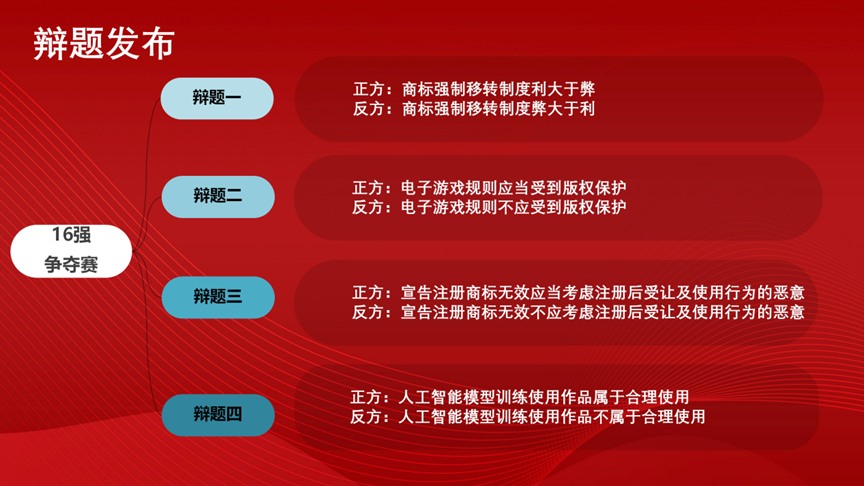 辩题发布

16强
争夺赛

辩题一

正方：商标强制移转制度利大于弊
反方：商标强制移转制度弊大于利

辩题二

正方：电子游戏规则应当受到版权保护
反方：电子游戏规则不应受到版权保护

辩题三

正方：宣告注册商标无效应当考虑注册后受让及使用行为的恶意
反方：宣告注册商标无效不应考虑注册后受让及使用行为的恶意

辩题四

正方：人工智能模型训练使用作品属于合理使用
反方：人工智能模型训练使用作品不属于合理使用